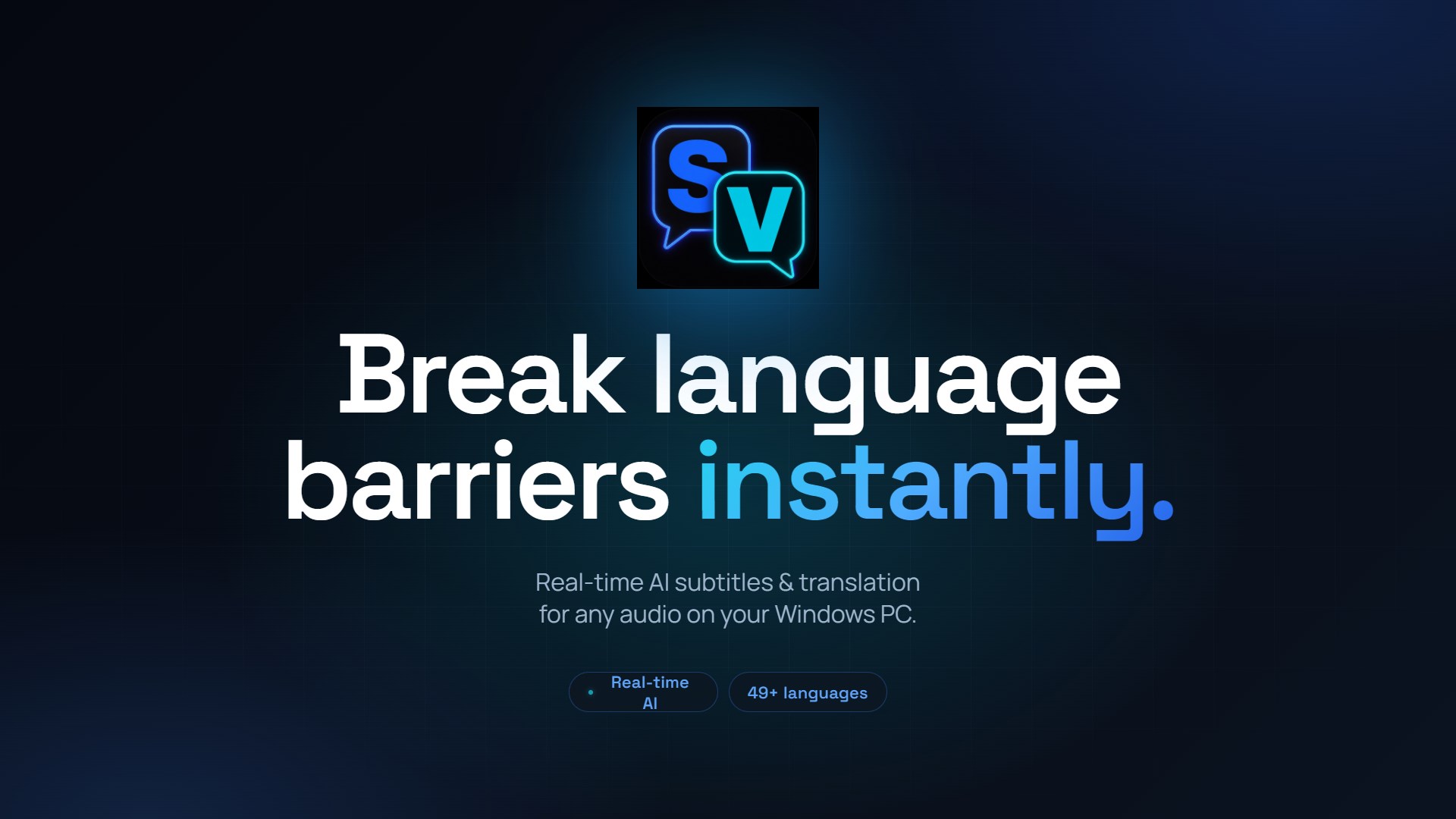 S V

Break language barriers instantly.

Real-time AI subtitles & translation for any audio on your Windows PC.

Real-time AI

49+ languages